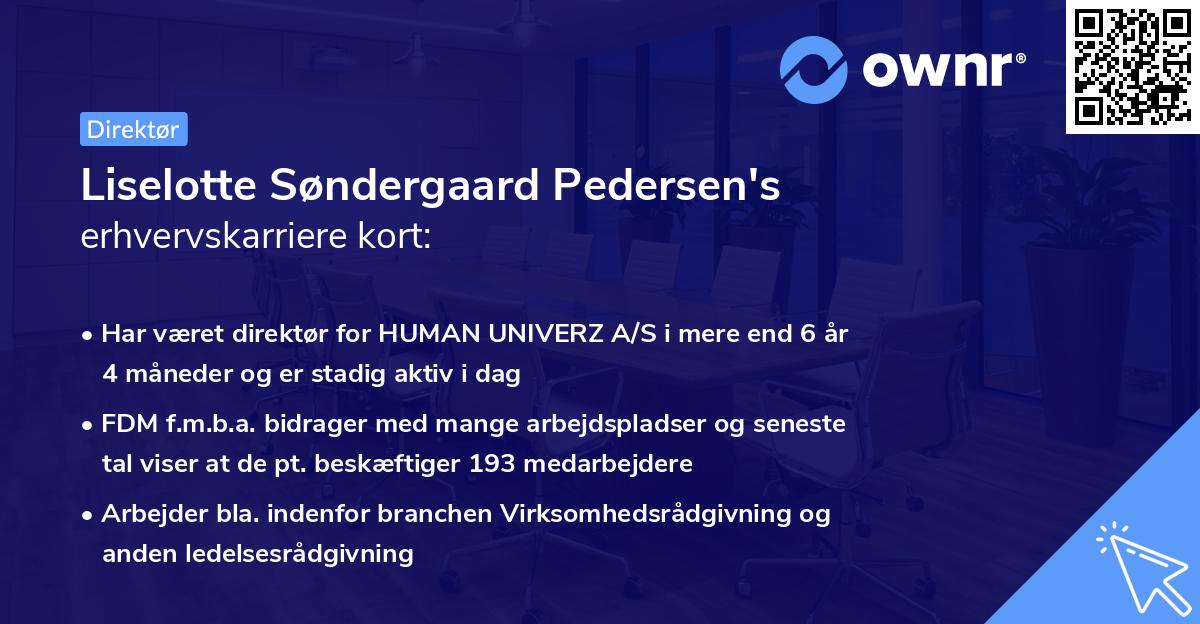 ownr®

Direktør

Liselotte Søndergaard Pedersen's
erhvervskarriere kort:

• Har været direktør for HUMAN UNIVERZ A/S i mere end 6 år 4 måneder og er stadig aktiv i dag

• FDM f.m.b.a. bidrager med mange arbejdspladser og seneste tal viser at de pt. beskæftiger 193 medarbejdere

• Arbejder bla. indenfor branchen Virksomhedsrådgivning og anden ledelsesrådgivning